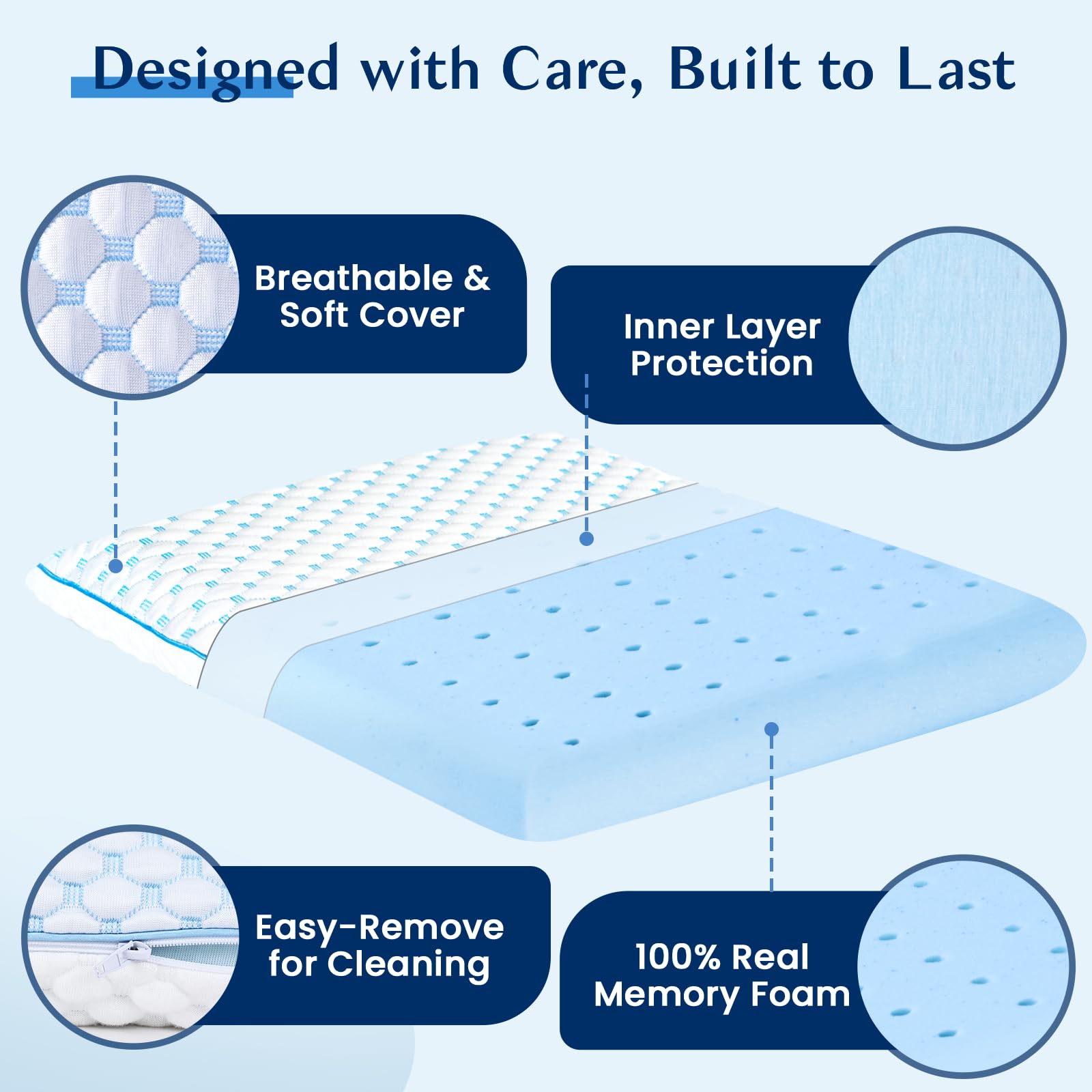 Designed with Care, Built to Last

Breathable & Soft Cover

Inner Layer Protection

Easy-Remove for Cleaning

100% Real Memory Foam